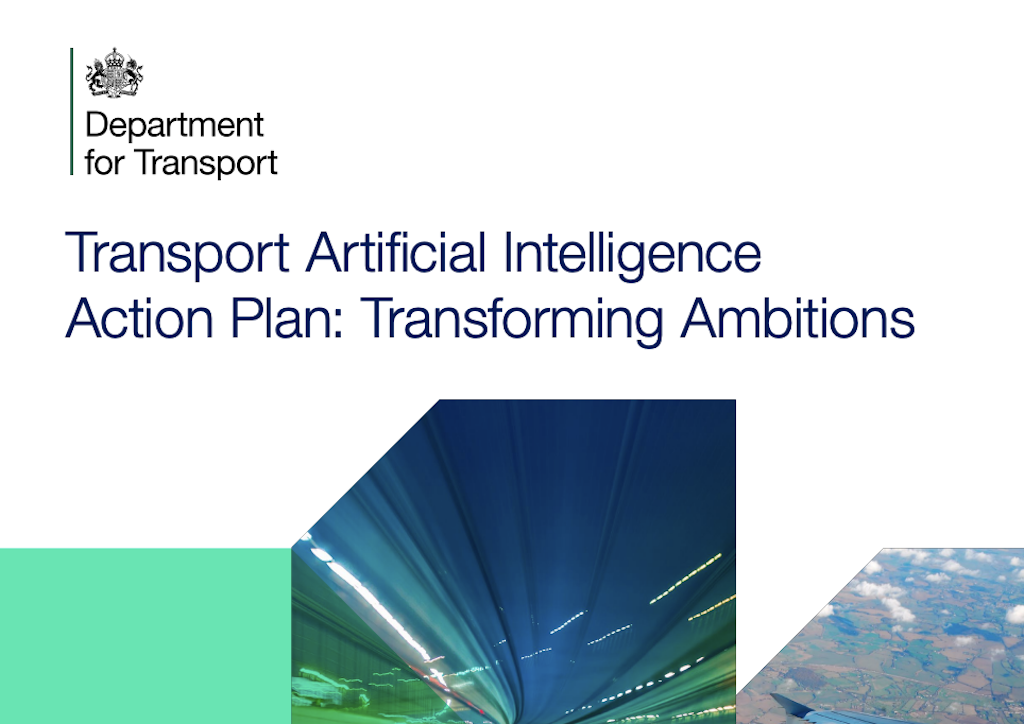 Department for Transport

Transport Artificial Intelligence Action Plan: Transforming Ambitions